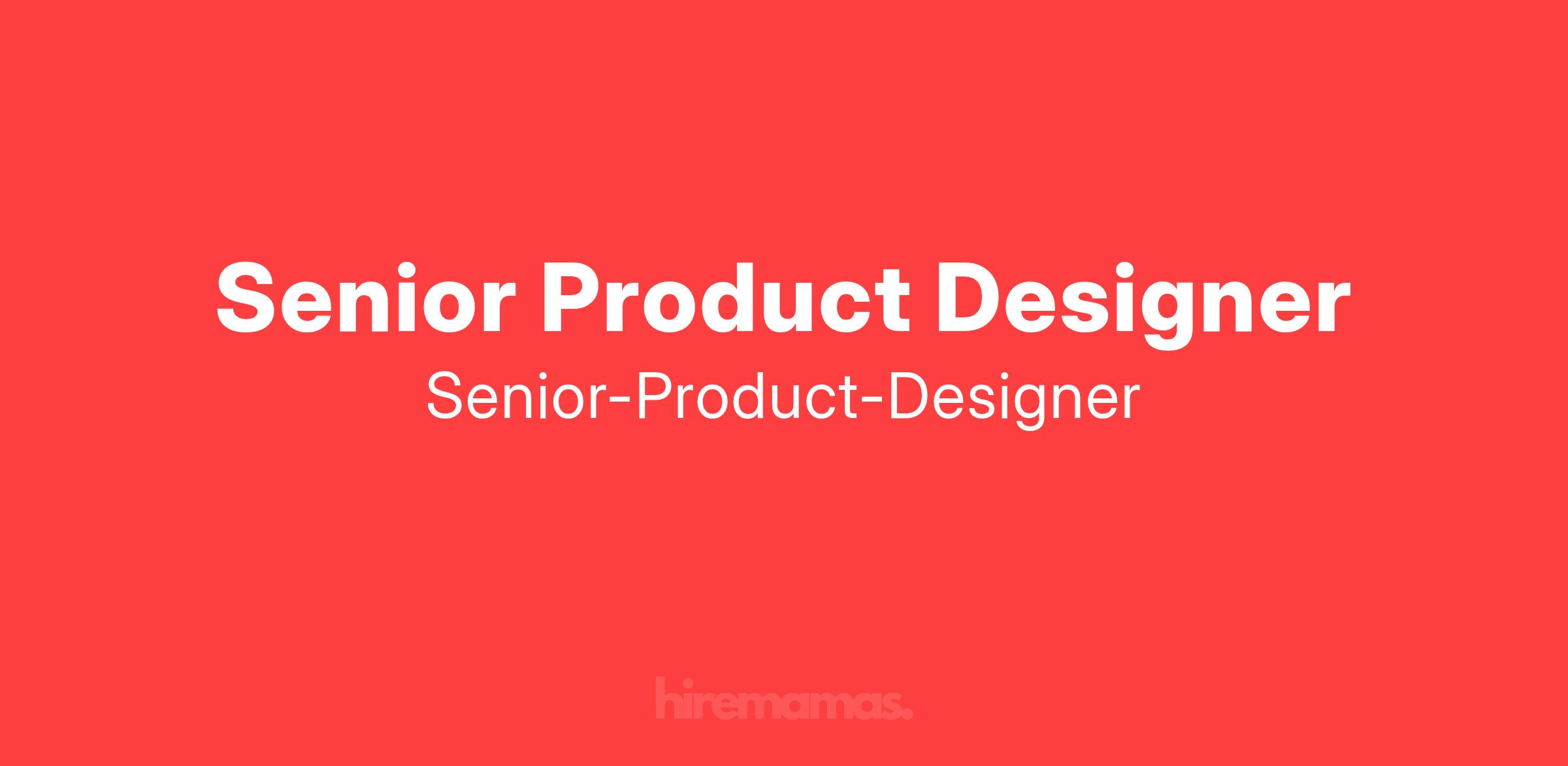 Senior Product Designer

Senior-Product-Designer

hiremamas.